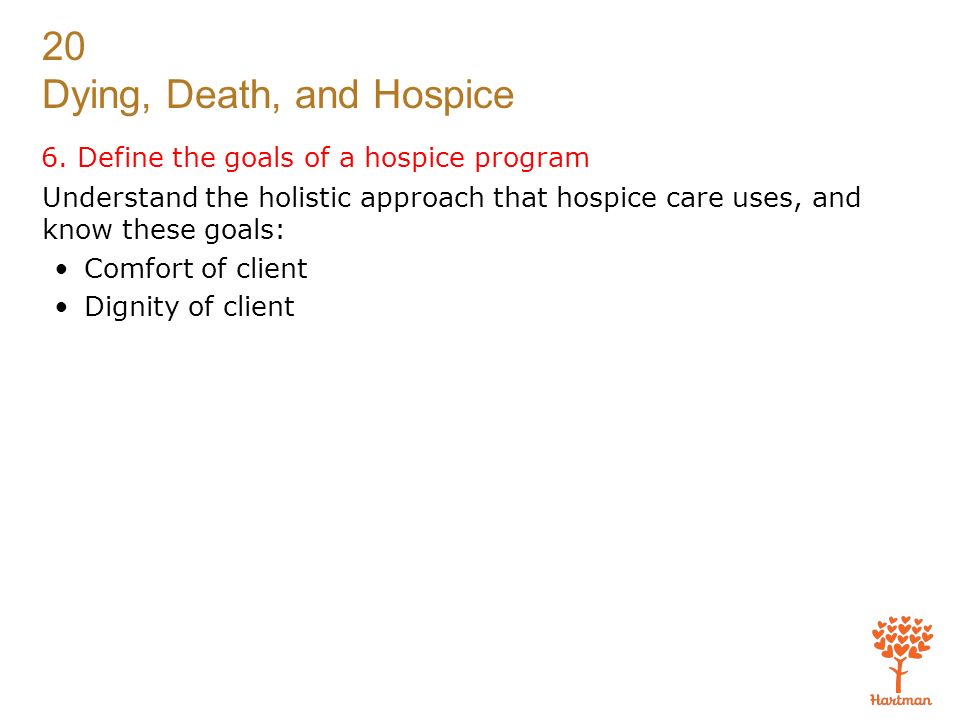 20
Dying, Death, and Hospice

6. Define the goals of a hospice program

Understand the holistic approach that hospice care uses, and know these goals:

• Comfort of client
• Dignity of client

Hartman